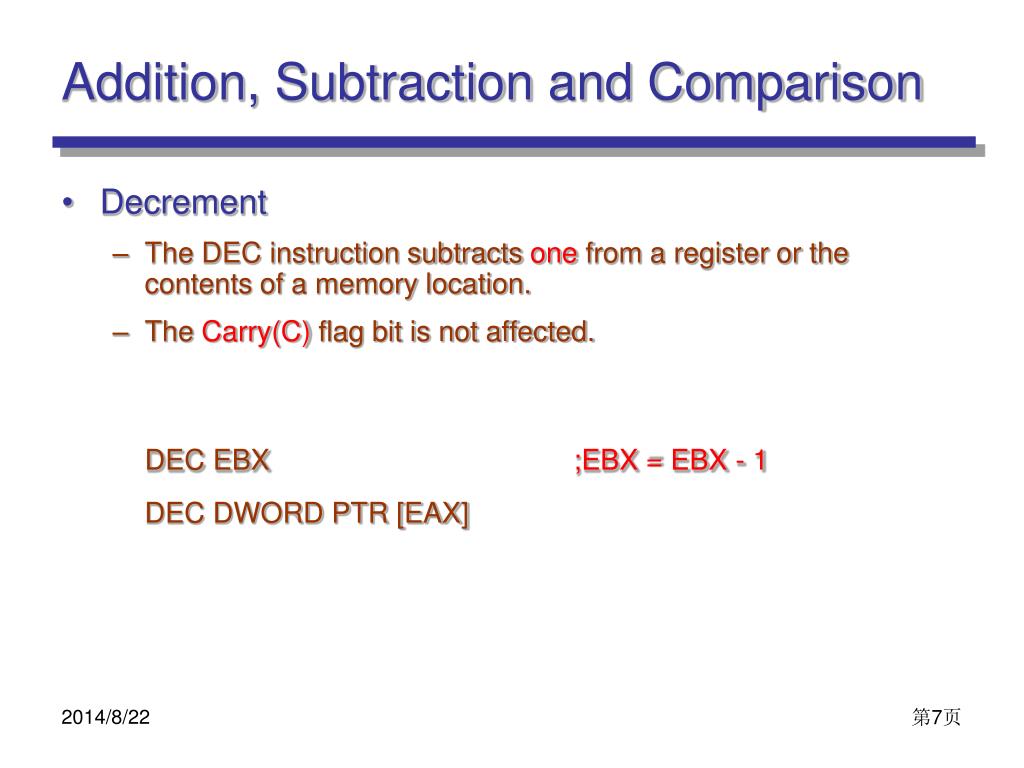 Addition, Subtraction and Comparison

• Decrement

– The DEC instruction subtracts one from a register or the contents of a memory location.

– The Carry(C) flag bit is not affected.

DEC EBX ;EBX = EBX - 1

DEC DWORD PTR [EAX]

2014/8/22

第7页